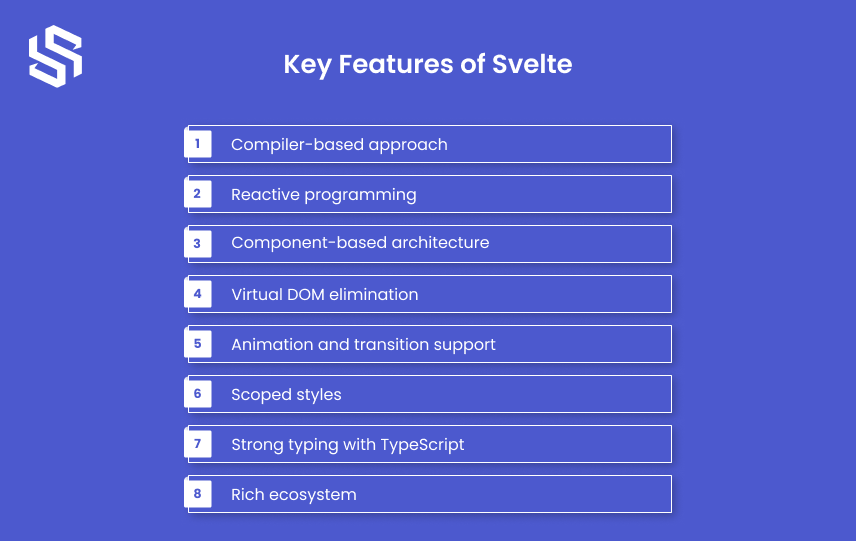 Key Features of Svelte

1 Compiler-based approach

2 Reactive programming

3 Component-based architecture

4 Virtual DOM elimination

5 Animation and transition support

6 Scoped styles

7 Strong typing with TypeScript

8 Rich ecosystem